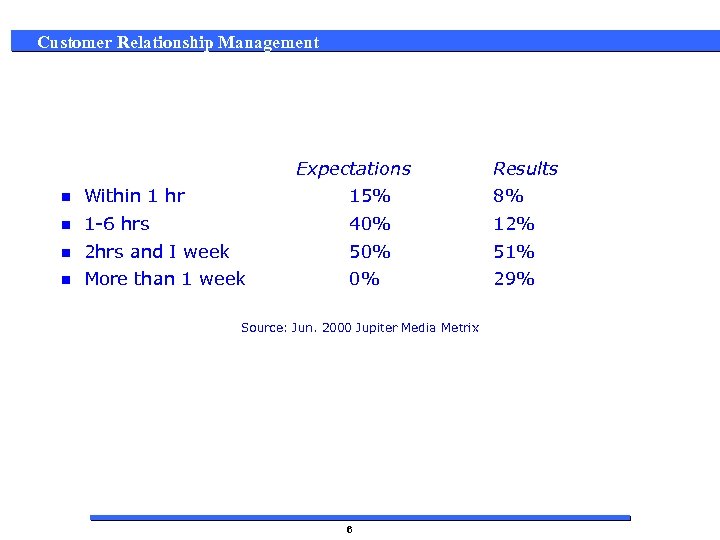 Customer Relationship Management

| | Expectations | Results |
|---|---|---|
| Within 1 hr | 15% | 8% |
| 1-6 hrs | 40% | 12% |
| 2hrs and I week | 50% | 51% |
| More than 1 week | 0% | 29% |

Source: Jun. 2000 Jupiter Media Metrix

6